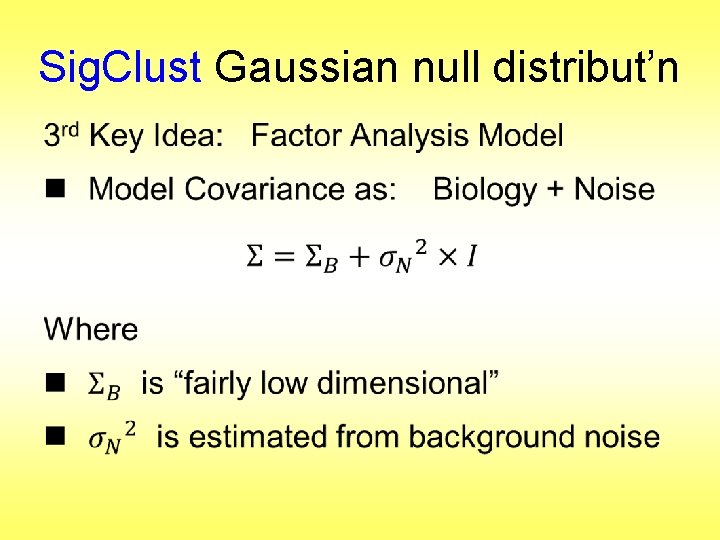 SigClust Gaussian null distribut'n

3rd Key Idea: Factor Analysis Model

■ Model Covariance as: Biology + Noise

$\Sigma = \Sigma_B + {\sigma_N}^2 \times I$

Where

■ $\Sigma_B$ is "fairly low dimensional"

■ ${\sigma_N}^2$ is estimated from background noise